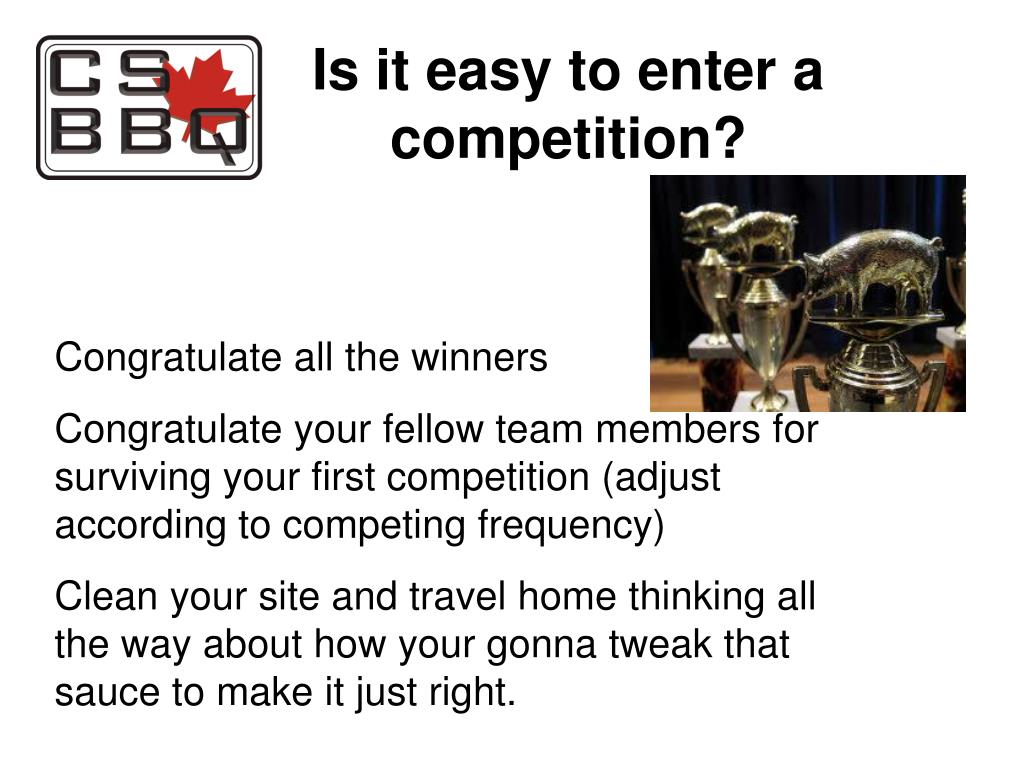 CS
BBQ

Is it easy to enter a competition?

Congratulate all the winners

Congratulate your fellow team members for surviving your first competition (adjust according to competing frequency)

Clean your site and travel home thinking all the way about how your gonna tweak that sauce to make it just right.